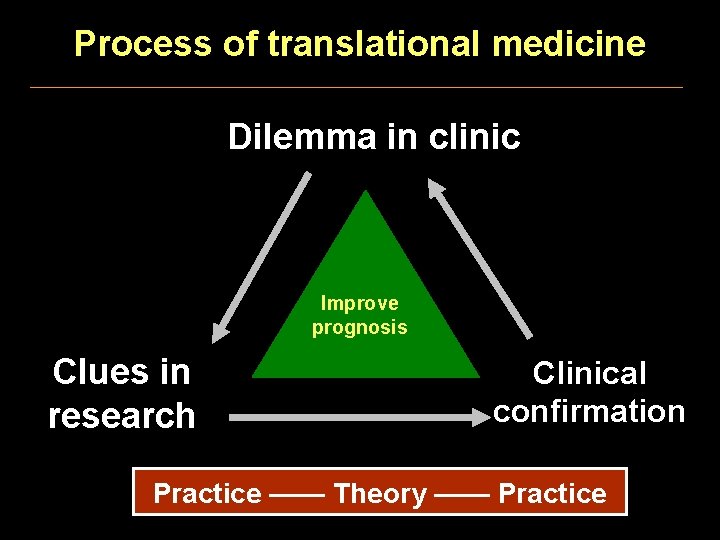 Process of translational medicine

Dilemma in clinic

Improve prognosis

Clues in research

Clinical confirmation

Practice —— Theory —— Practice